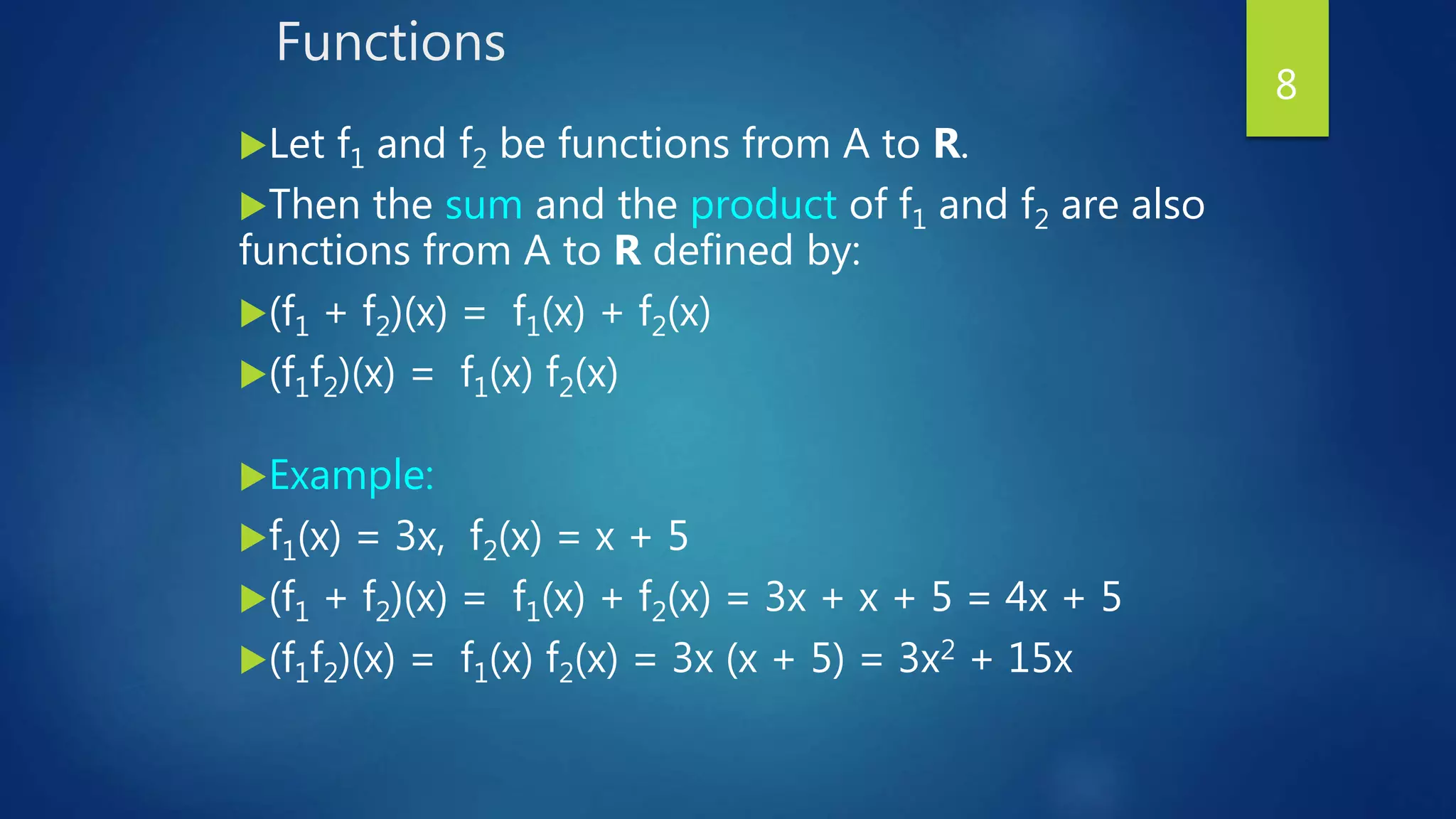 Functions

8

Let $f_1$ and $f_2$ be functions from A to **R**.

Then the sum and the product of $f_1$ and $f_2$ are also functions from A to **R** defined by:

$(f_1 + f_2)(x) = f_1(x) + f_2(x)$

$(f_1f_2)(x) = f_1(x) f_2(x)$

Example:

$f_1(x) = 3x$, $f_2(x) = x + 5$

$(f_1 + f_2)(x) = f_1(x) + f_2(x) = 3x + x + 5 = 4x + 5$

$(f_1f_2)(x) = f_1(x) f_2(x) = 3x (x + 5) = 3x^2 + 15x$